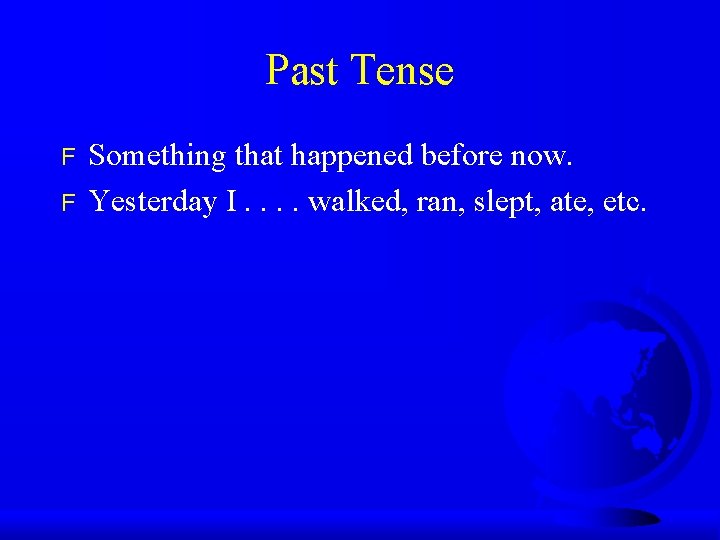 Past Tense

F Something that happened before now.

F Yesterday I . . . . walked, ran, slept, ate, etc.